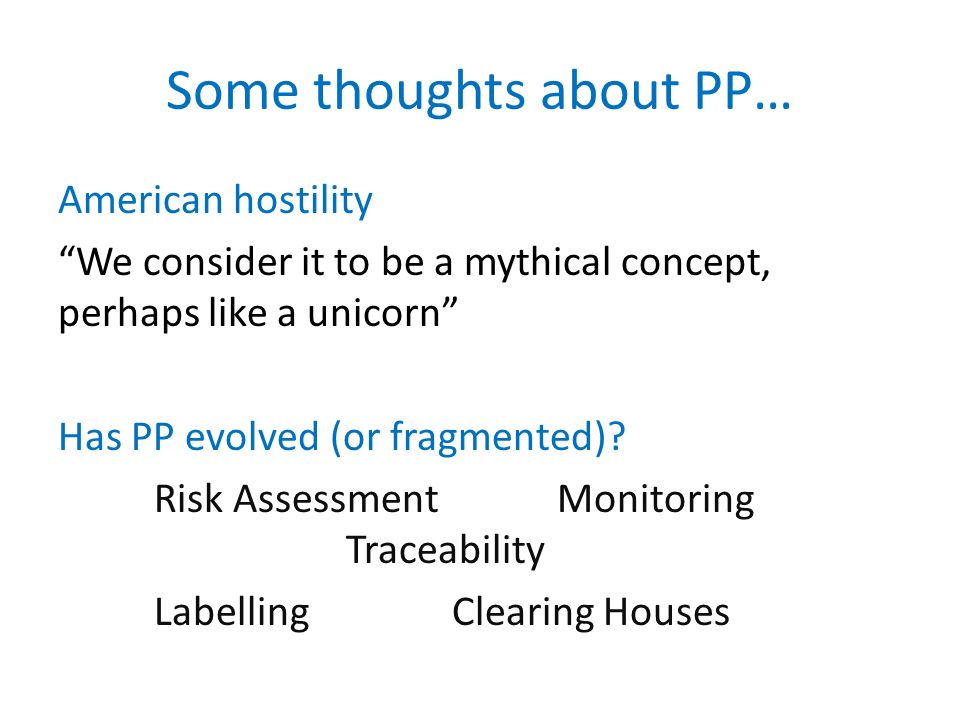 Some thoughts about PP…

American hostility

“We consider it to be a mythical concept, perhaps like a unicorn”

Has PP evolved (or fragmented)?

Risk Assessment Monitoring

Traceability

Labelling Clearing Houses